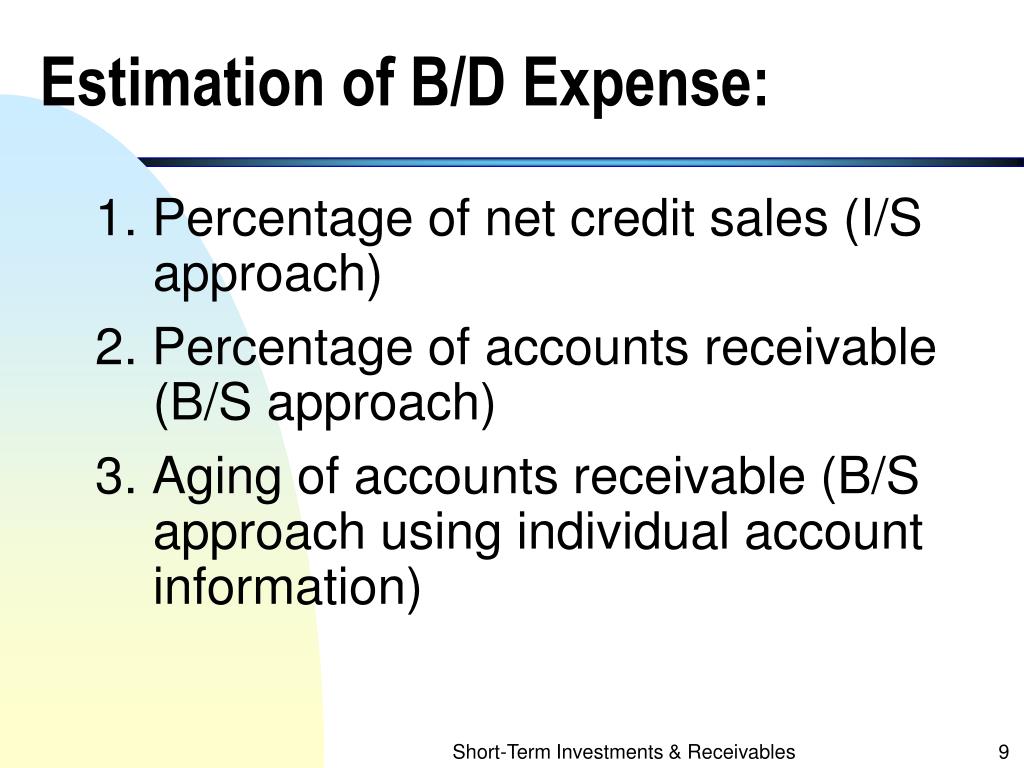 Estimation of B/D Expense:

1. Percentage of net credit sales (I/S approach)

2. Percentage of accounts receivable (B/S approach)

3. Aging of accounts receivable (B/S approach using individual account information)

Short-Term Investments & Receivables

9